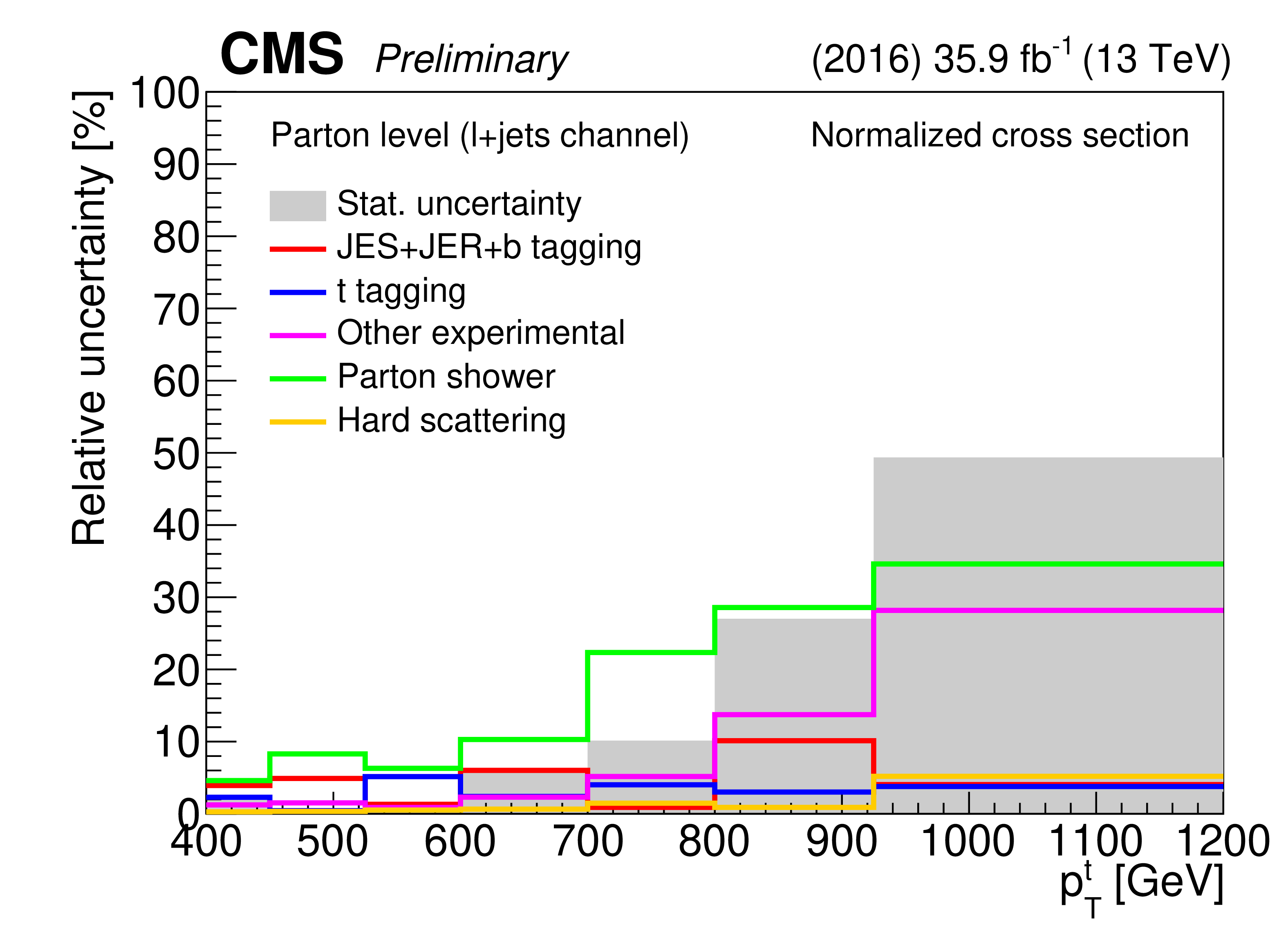 CMS Preliminary

(2016) 35.9 fb$^{-1}$ (13 TeV)

Parton level (l+jets channel)

Normalized cross section

Stat. uncertainty
JES+JER+b tagging
t tagging
Other experimental
Parton shower
Hard scattering

Relative uncertainty [%]

100
90
80
70
60
50
40
30
20
10
0

400 500 600 700 800 900 1000 1100 1200

$p_T^t$ [GeV]